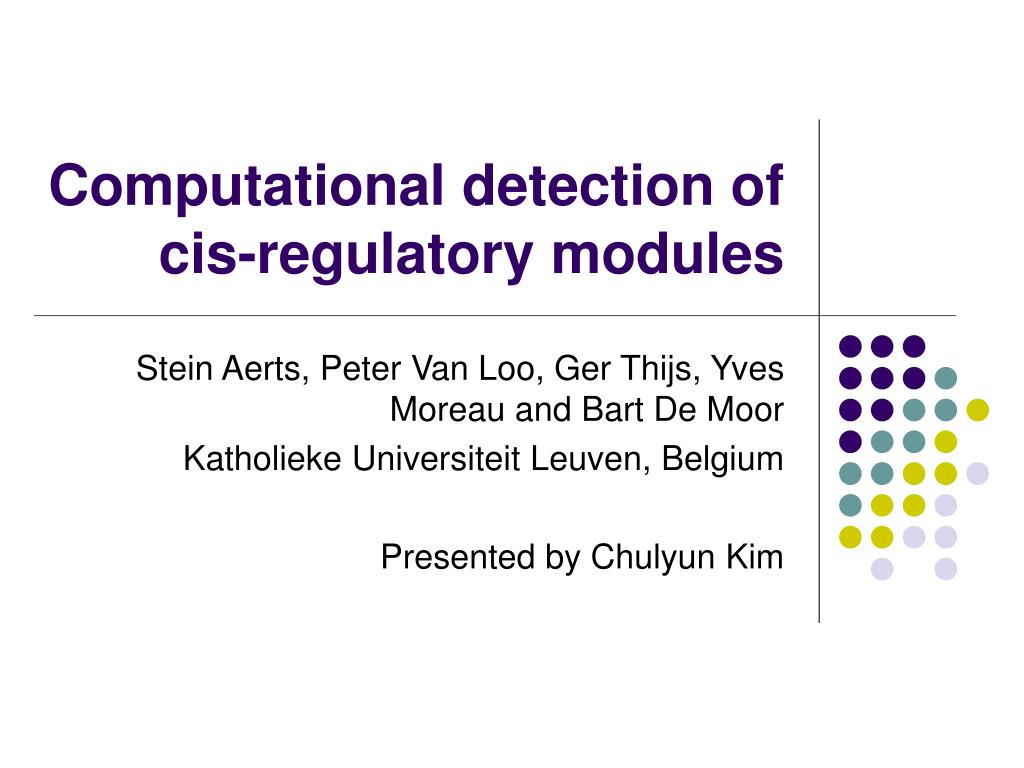 Computational detection of cis-regulatory modules

Stein Aerts, Peter Van Loo, Ger Thijs, Yves Moreau and Bart De Moor

Katholieke Universiteit Leuven, Belgium

Presented by Chulyun Kim